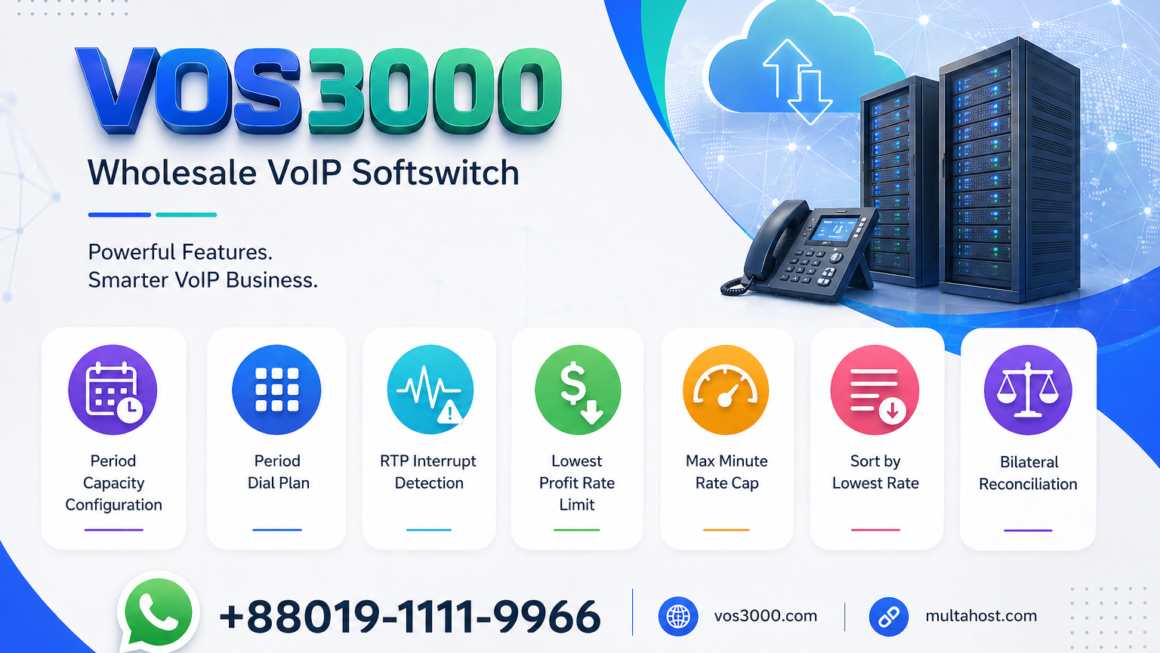 VOS3000

Wholesale VoIP Softswitch

Powerful Features.
Smarter VoIP Business.

Period Capacity Configuration

Period Dial Plan

RTP Interrupt Detection

Lowest Profit Rate Limit

Max Minute Rate Cap

Sort by Lowest Rate

Bilateral Reconciliation

+88019-1111-9966

vos3000.com

multahost.com